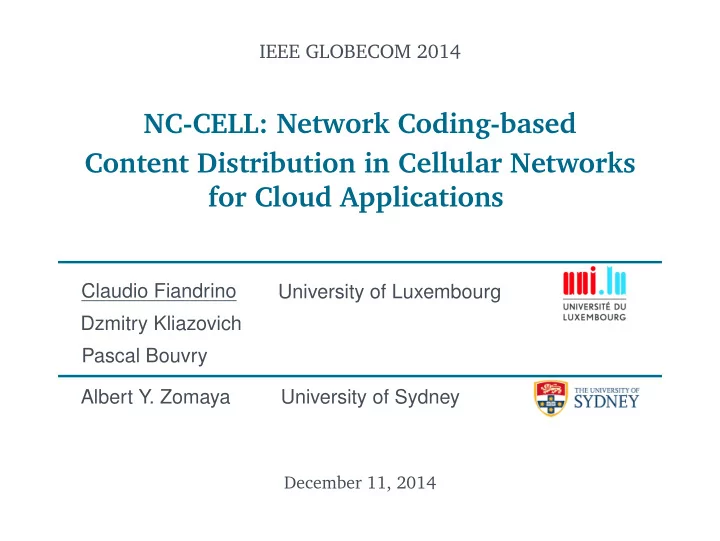 IEEE GLOBECOM 2014

NC-CELL: Network Coding-based Content Distribution in Cellular Networks for Cloud Applications

Claudio Fiandrino
Dzmitry Kliazovich
Pascal Bouvry

University of Luxembourg

uni.lu
UNIVERSITÉ DU LUXEMBOURG

Albert Y. Zomaya

University of Sydney

THE UNIVERSITY OF SYDNEY

December 11, 2014